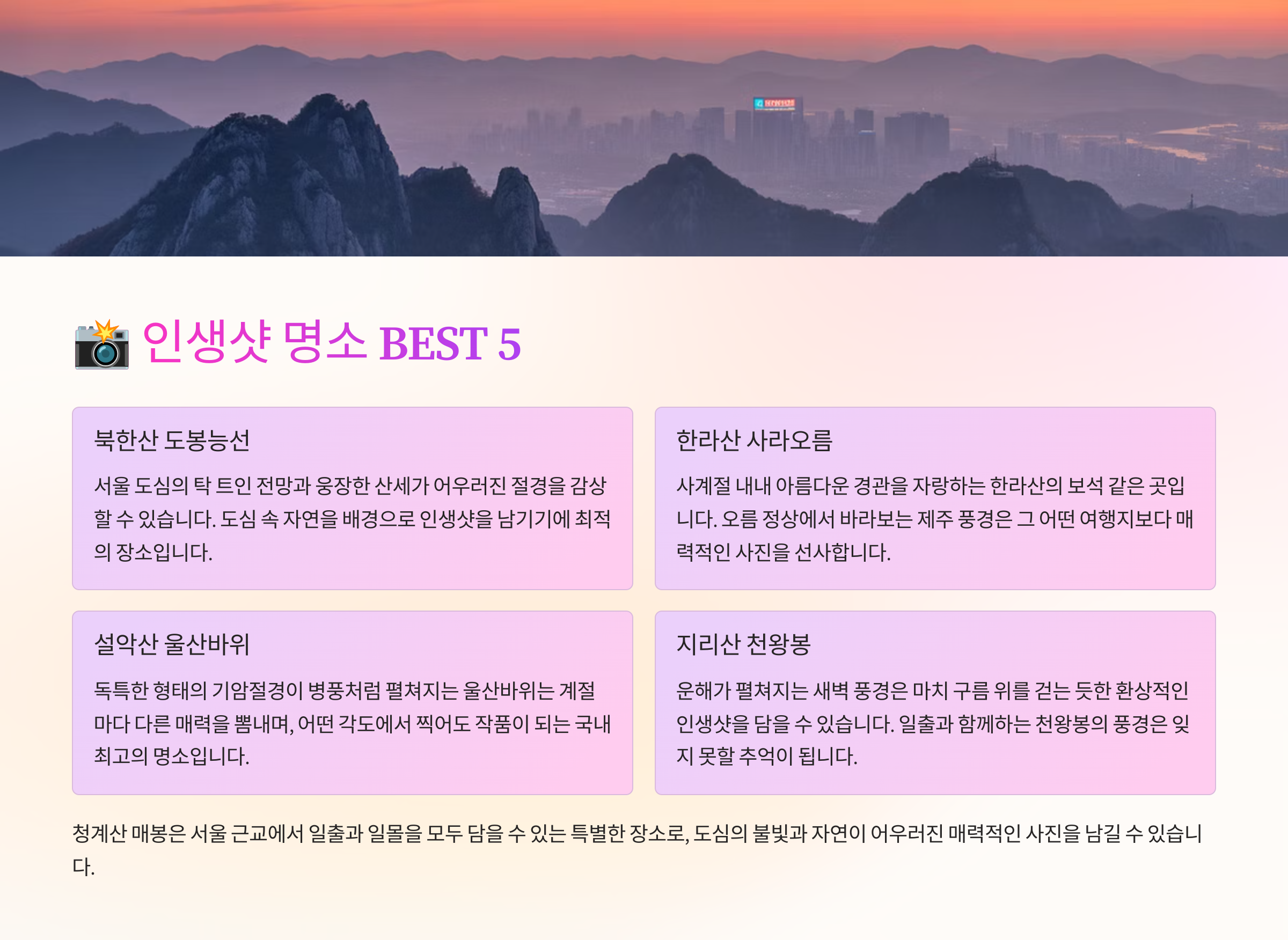 📸 인생샷 명소 BEST 5

북한산 도봉능선

서울 도심의 탁 트인 전망과 웅장한 산세가 어우러진 절경을 감상할 수 있습니다. 도심 속 자연을 배경으로 인생샷을 남기기에 최적의 장소입니다.

한라산 사라오름

사계절 내내 아름다운 경관을 자랑하는 한라산의 보석 같은 곳입니다. 오름 정상에서 바라보는 제주 풍경은 그 어떤 여행지보다 매력적인 사진을 선사합니다.

설악산 울산바위

독특한 형태의 기암절경이 병풍처럼 펼쳐지는 울산바위는 계절마다 다른 매력을 뽐내며, 어떤 각도에서 찍어도 작품이 되는 국내 최고의 명소입니다.

지리산 천왕봉

운해가 펼쳐지는 새벽 풍경은 마치 구름 위를 걷는 듯한 환상적인 인생샷을 담을 수 있습니다. 일출과 함께하는 천왕봉의 풍경은 잊지 못할 추억이 됩니다.

청계산 매봉은 서울 근교에서 일출과 일몰을 모두 담을 수 있는 특별한 장소로, 도심의 불빛과 자연이 어우러진 매력적인 사진을 남길 수 있습니다.